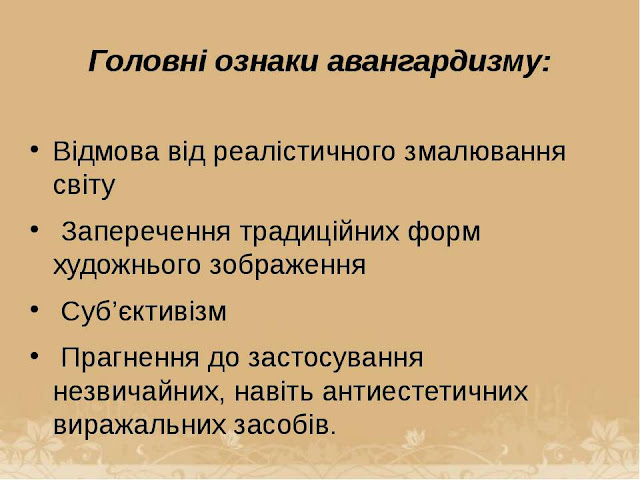 Головні ознаки авангардизму:

• Відмова від реалістичного змалювання світу

• Заперечення традиційних форм художнього зображення

• Суб’єктивізм

• Прагнення до застосування незвичайних, навіть антиестетичних виражальних засобів.